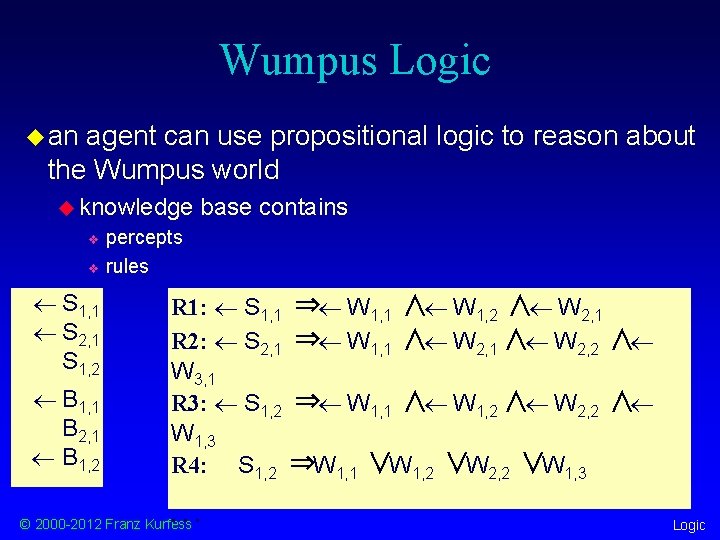 Wumpus Logic

an agent can use propositional logic to reason about the Wumpus world

knowledge base contains

percepts

rules

$\leftarrow S_{1,1}$
$\leftarrow S_{2,1}$
$S_{1,2}$
$\leftarrow B_{1,1}$
$B_{2,1}$
$\leftarrow B_{1,2}$

R1: $\leftarrow S_{1,1} \Rightarrow \leftarrow W_{1,1} \wedge \leftarrow W_{1,2} \wedge \leftarrow W_{2,1}$
R2: $\leftarrow S_{2,1} \Rightarrow \leftarrow W_{1,1} \wedge \leftarrow W_{2,1} \wedge \leftarrow W_{2,2} \wedge \leftarrow W_{3,1}$
R3: $\leftarrow S_{1,2} \Rightarrow \leftarrow W_{1,1} \wedge \leftarrow W_{1,2} \wedge \leftarrow W_{2,2} \wedge \leftarrow W_{1,3}$
R4: $S_{1,2} \Rightarrow W_{1,1} \vee W_{1,2} \vee W_{2,2} \vee W_{1,3}$

© 2000-2012 Franz Kurfess

Logic